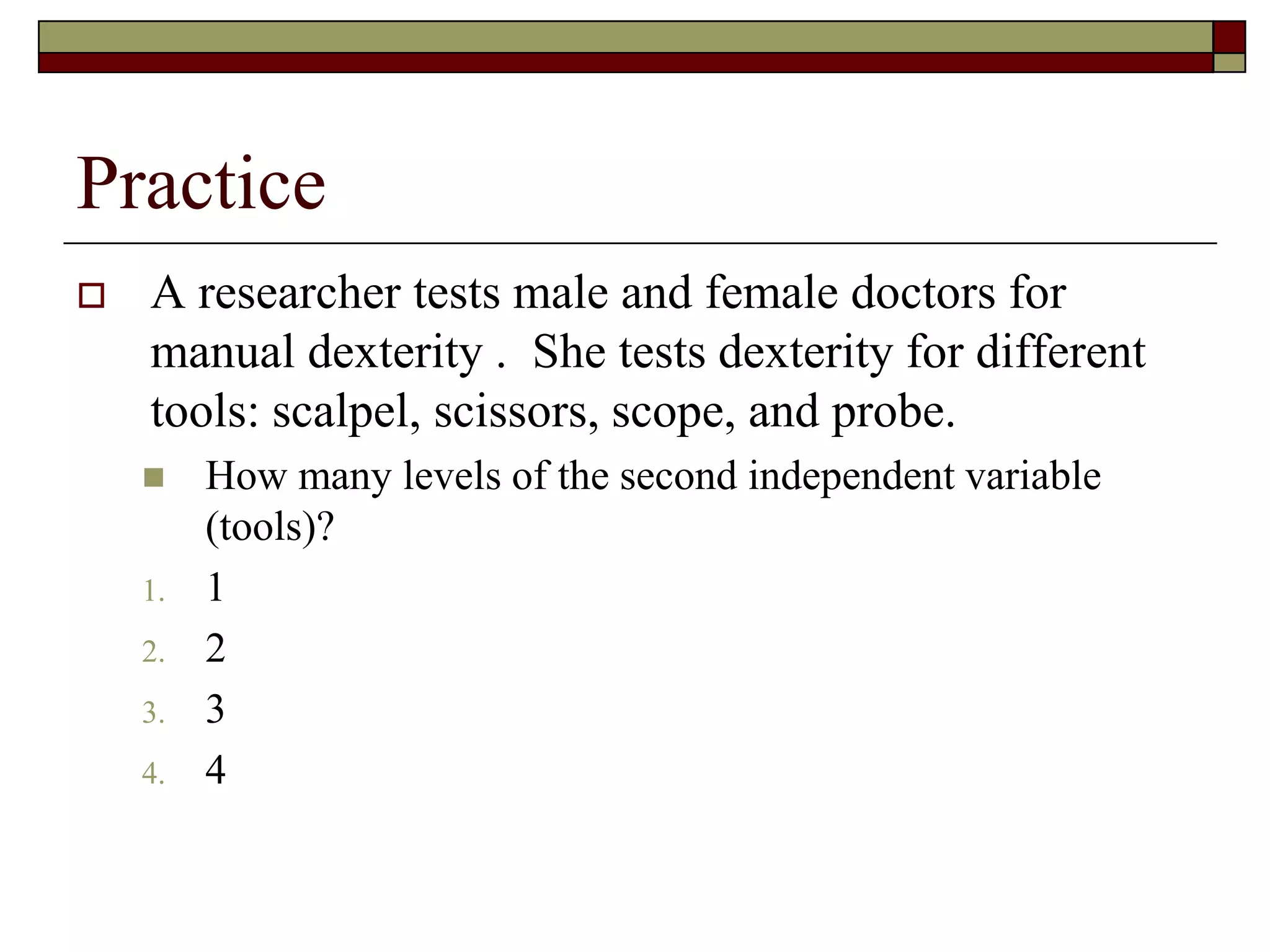 Practice

A researcher tests male and female doctors for manual dexterity .  She tests dexterity for different tools: scalpel, scissors, scope, and probe.

How many levels of the second independent variable (tools)?

1. 1
2. 2
3. 3
4. 4